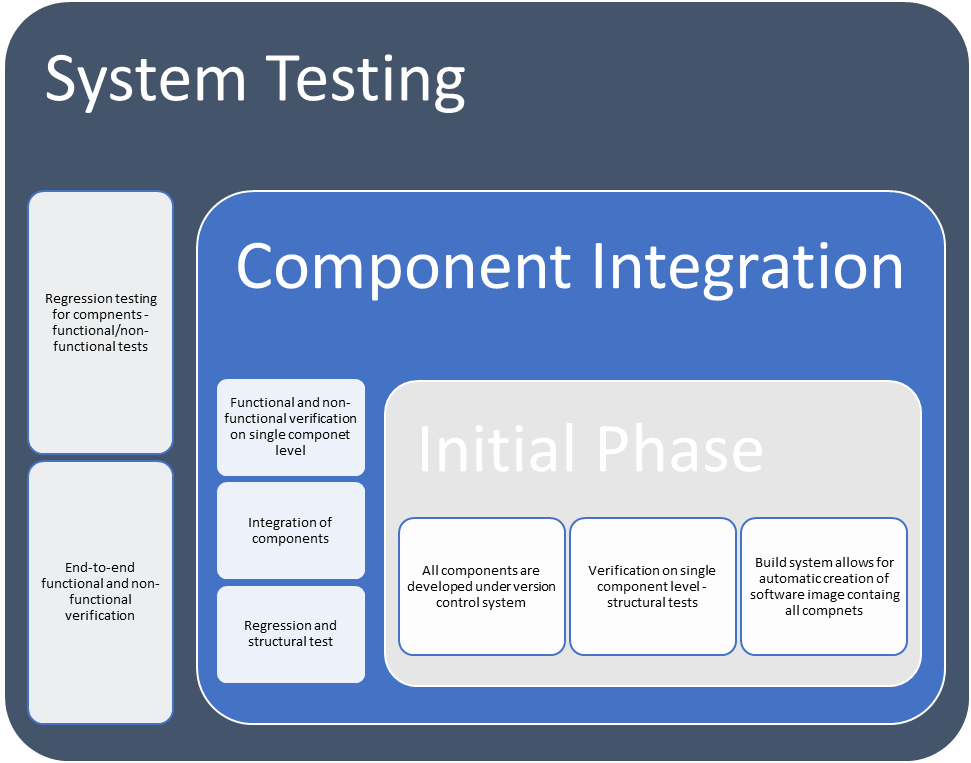 System Testing

Regression testing for compnents - functional/non-functional tests

End-to-end functional and non-functional verification

Component Integration

Functional and non-functional verification on single componet level

Integration of components

Regression and structural test

Initial Phase

All components are developed under version control system

Verification on single component level - structural tests

Build system allows for automatic creation of software image containg all compnets